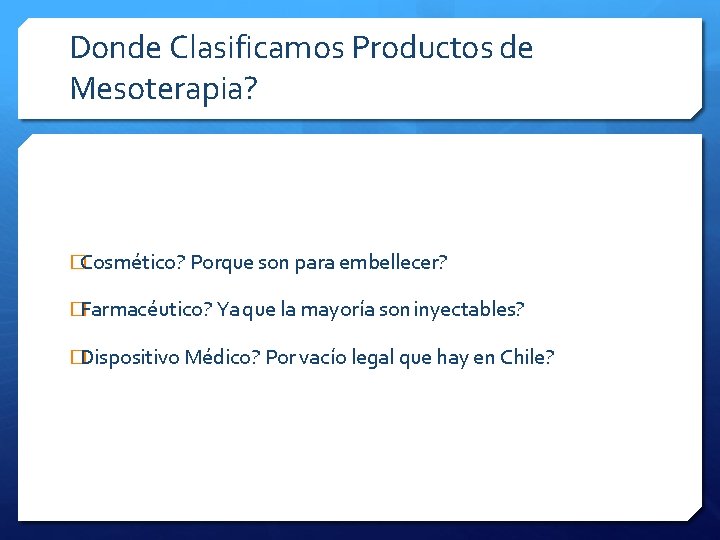 Donde Clasificamos Productos de Mesoterapia?

Cosmético? Porque son para embellecer?

Farmacéutico? Ya que la mayoría son inyectables?

Dispositivo Médico? Por vacío legal que hay en Chile?